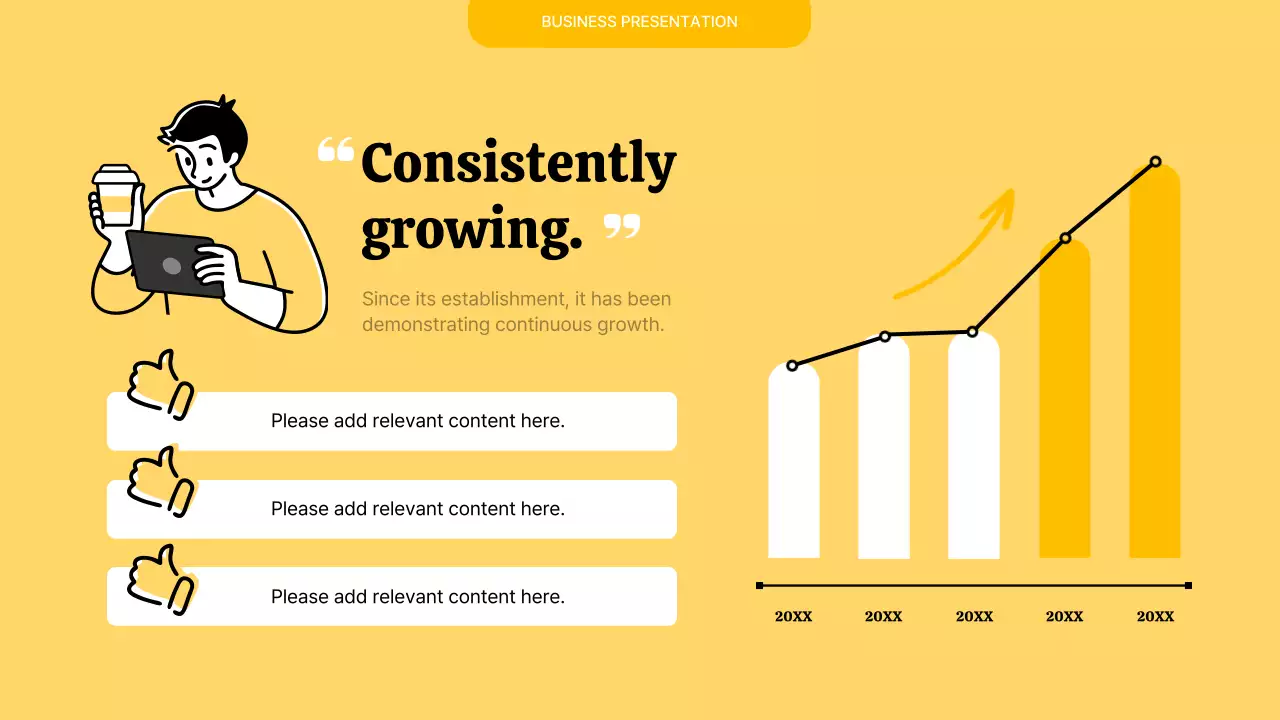 BUSINESS PRESENTATION

“Consistently growing.”

Since its establishment, it has been demonstrating continuous growth.

Please add relevant content here.

Please add relevant content here.

Please add relevant content here.

20XX 20XX 20XX 20XX 20XX